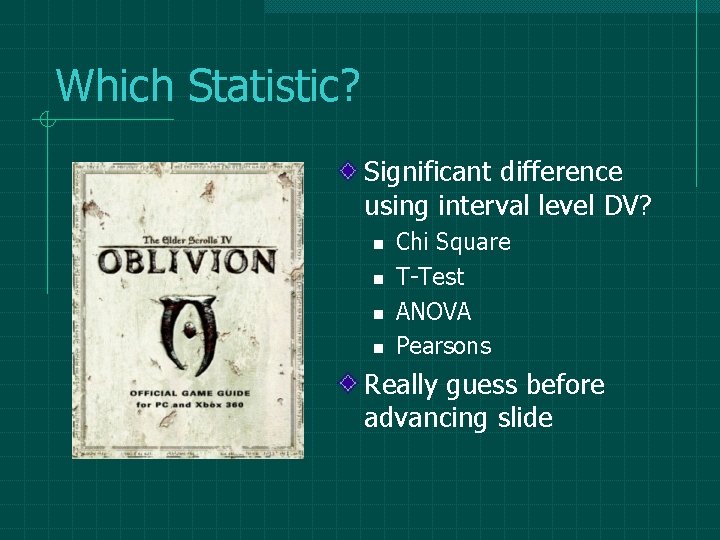 Which Statistic?

The Elder Scrolls IV
OBLIVION
OFFICIAL GAME GUIDE
for PC and Xbox 360

Significant difference using interval level DV?
- Chi Square
- T-Test
- ANOVA
- Pearsons

Really guess before advancing slide